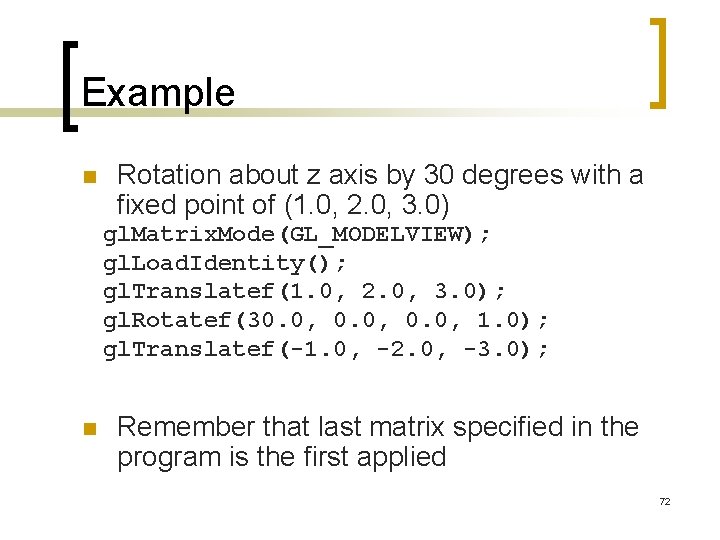 Example

Rotation about z axis by 30 degrees with a fixed point of (1.0, 2.0, 3.0)

glMatrixMode(GL_MODELVIEW);
glLoadIdentity();
glTranslatef(1.0, 2.0, 3.0);
glRotatef(30.0, 0.0, 0.0, 1.0);
glTranslatef(-1.0, -2.0, -3.0);

Remember that last matrix specified in the program is the first applied

72